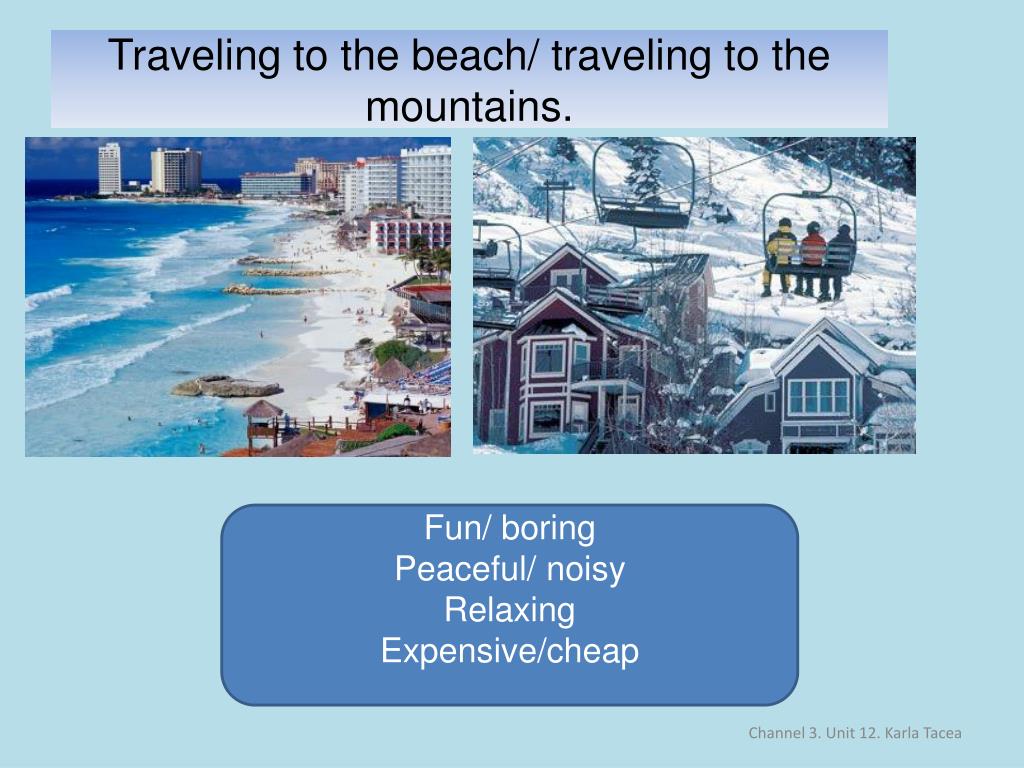 Traveling to the beach/ traveling to the mountains.

Fun/ boring
Peaceful/ noisy
Relaxing
Expensive/cheap

Channel 3. Unit 12. Karla Tacea